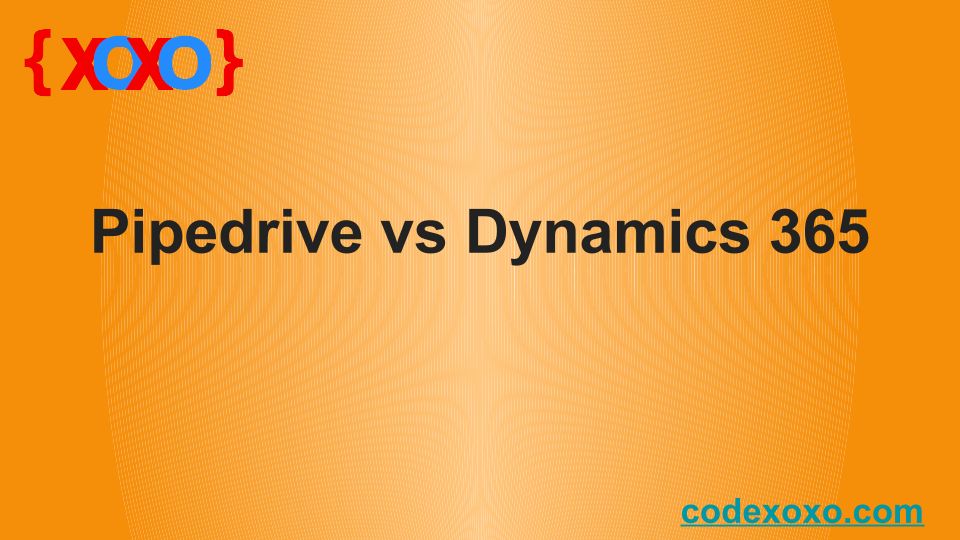 {XOXO}

Pipedrive vs Dynamics 365

codexoxo.com